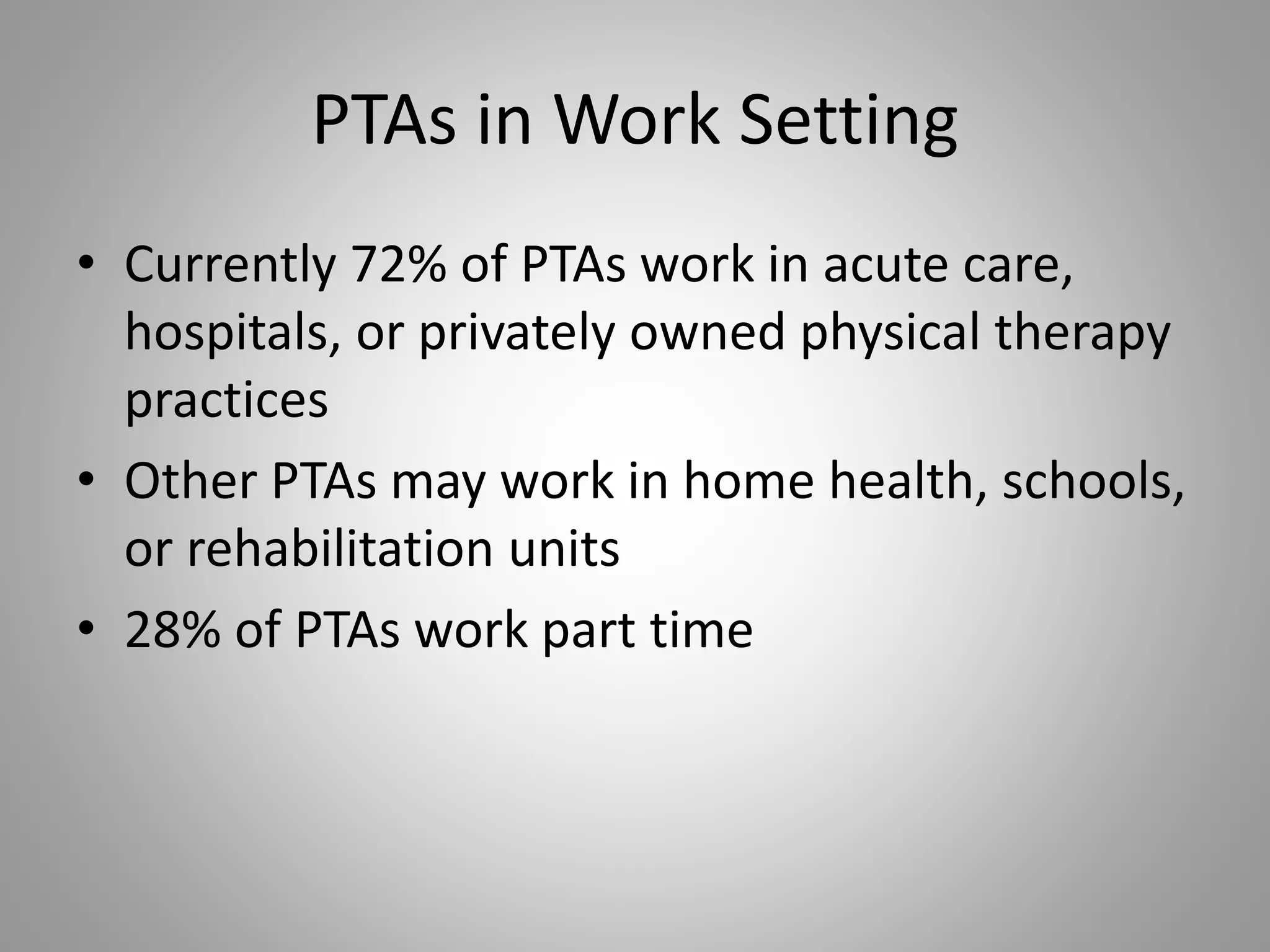 PTAs in Work Setting

• Currently 72% of PTAs work in acute care, hospitals, or privately owned physical therapy practices
• Other PTAs may work in home health, schools, or rehabilitation units
• 28% of PTAs work part time